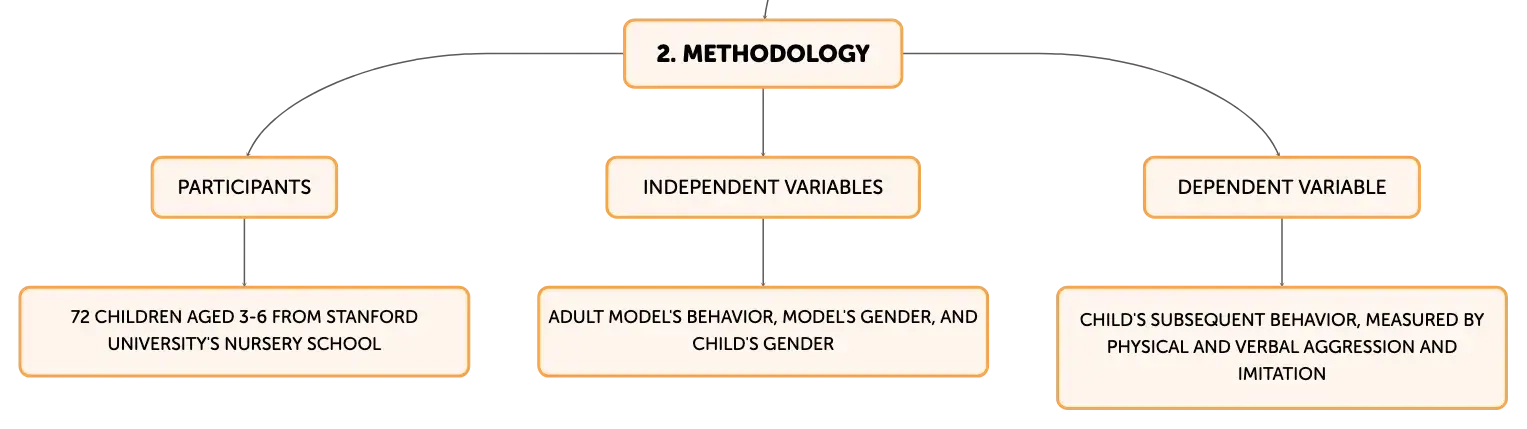 2. METHODOLOGY

PARTICIPANTS

72 CHILDREN AGED 3-6 FROM STANFORD UNIVERSITY'S NURSERY SCHOOL

INDEPENDENT VARIABLES

ADULT MODEL'S BEHAVIOR, MODEL'S GENDER, AND CHILD'S GENDER

DEPENDENT VARIABLE

CHILD'S SUBSEQUENT BEHAVIOR, MEASURED BY PHYSICAL AND VERBAL AGGRESSION AND IMITATION